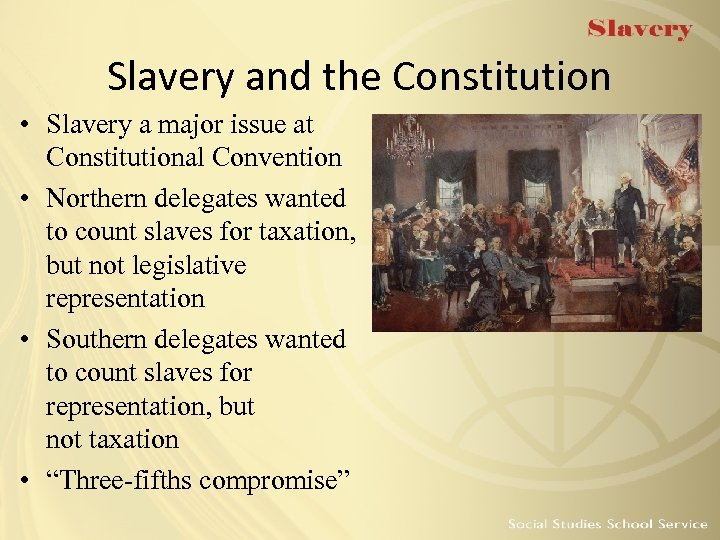 Slavery

Slavery and the Constitution

• Slavery a major issue at Constitutional Convention
• Northern delegates wanted to count slaves for taxation, but not legislative representation
• Southern delegates wanted to count slaves for representation, but not taxation
• “Three-fifths compromise”

Social Studies School Service